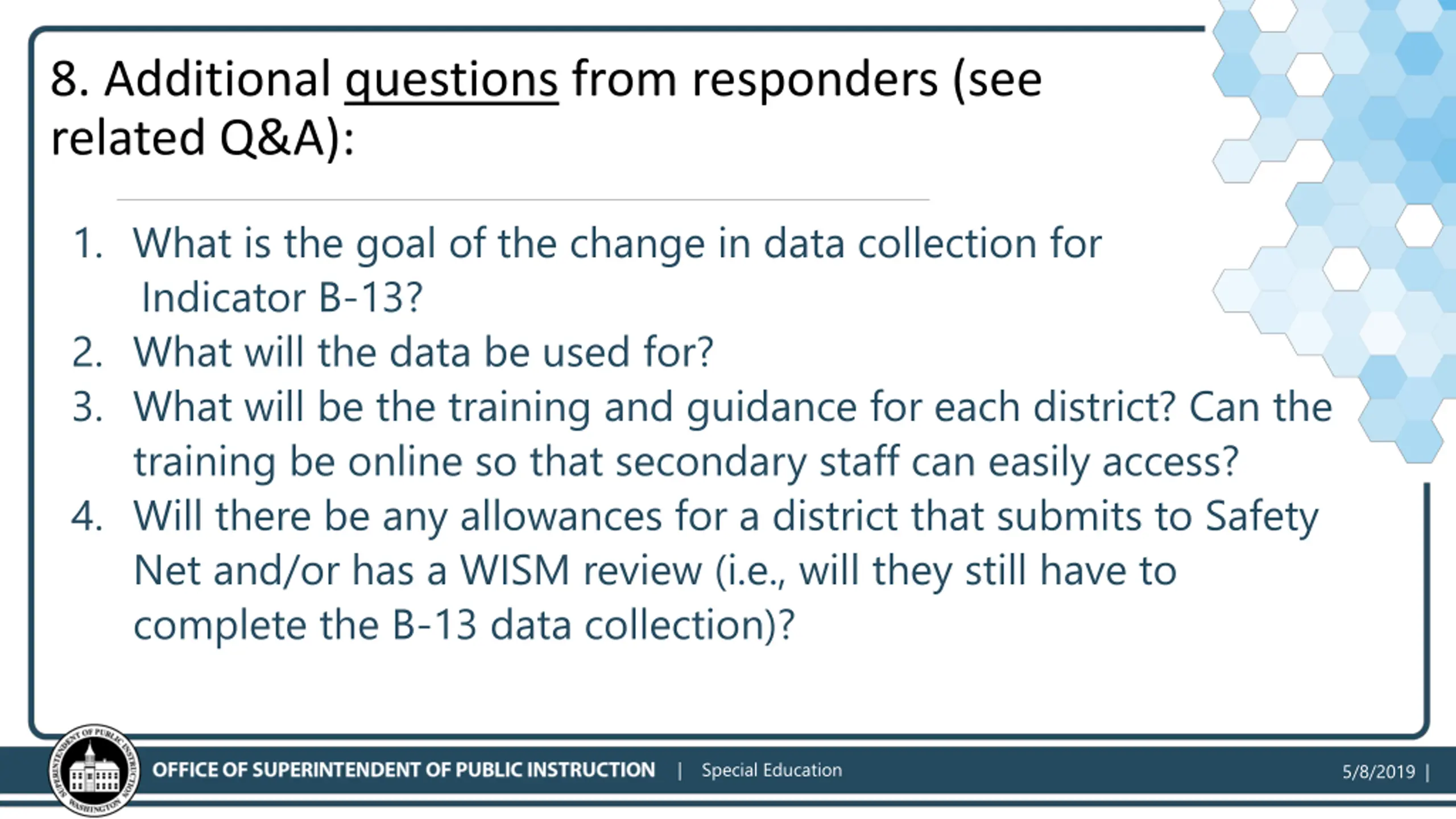 8. Additional questions from responders (see related Q&A):

1. What is the goal of the change in data collection for Indicator B-13?
2. What will the data be used for?
3. What will be the training and guidance for each district? Can the training be online so that secondary staff can easily access?
4. Will there be any allowances for a district that submits to Safety Net and/or has a WISM review (i.e., will they still have to complete the B-13 data collection)?

SUPERINTENDENT OF PUBLIC INSTRUCTION WASHINGTON

OFFICE OF SUPERINTENDENT OF PUBLIC INSTRUCTION | Special Education

5/8/2019 |